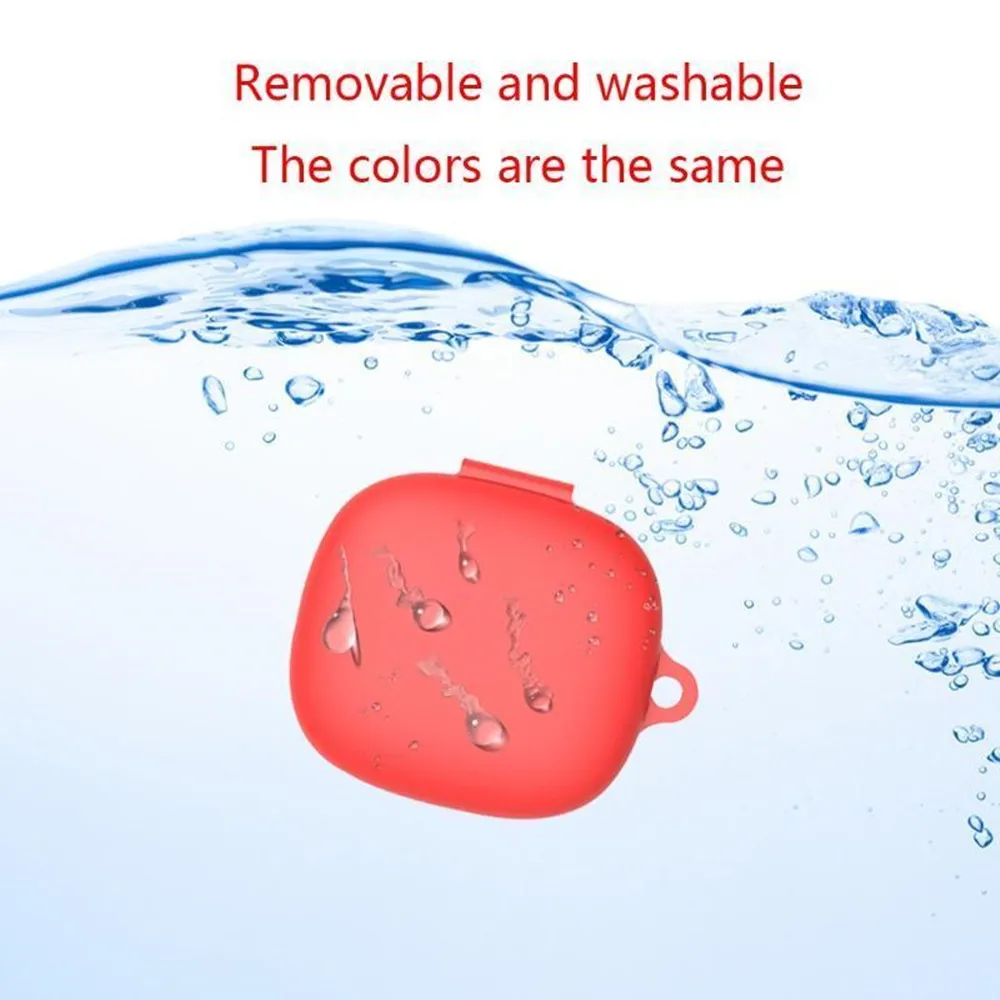 Removable and washable
The colors are the same